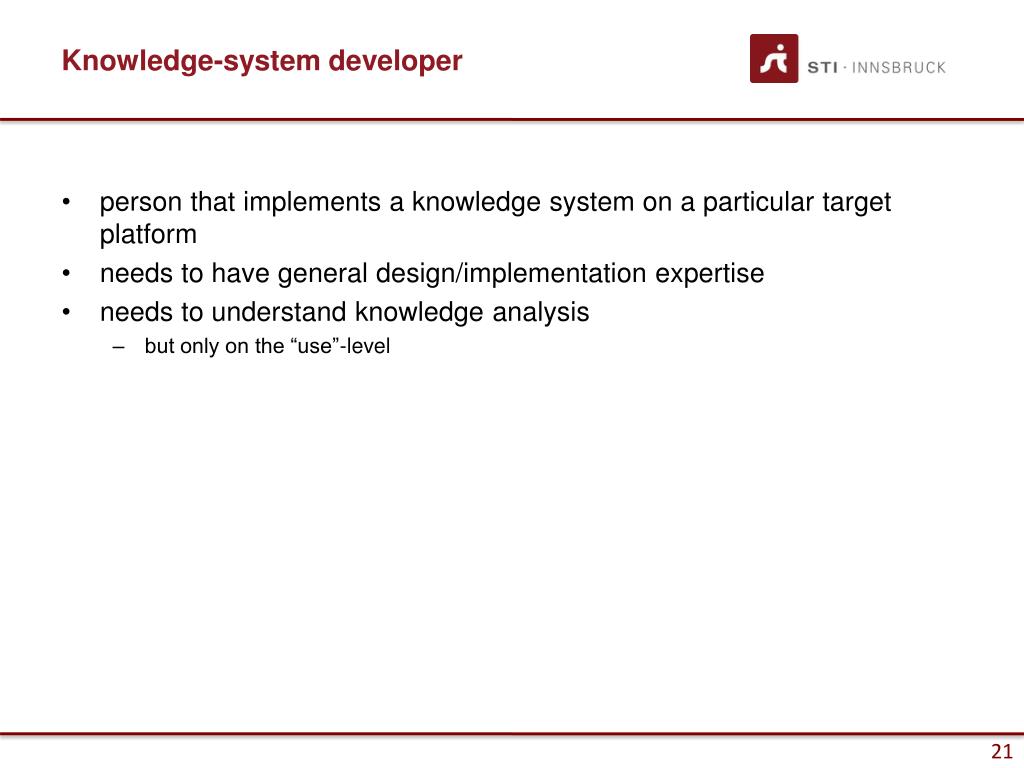 Knowledge-system developer

STI · INNSBRUCK

• person that implements a knowledge system on a particular target platform
• needs to have general design/implementation expertise
• needs to understand knowledge analysis
– but only on the “use”-level

21